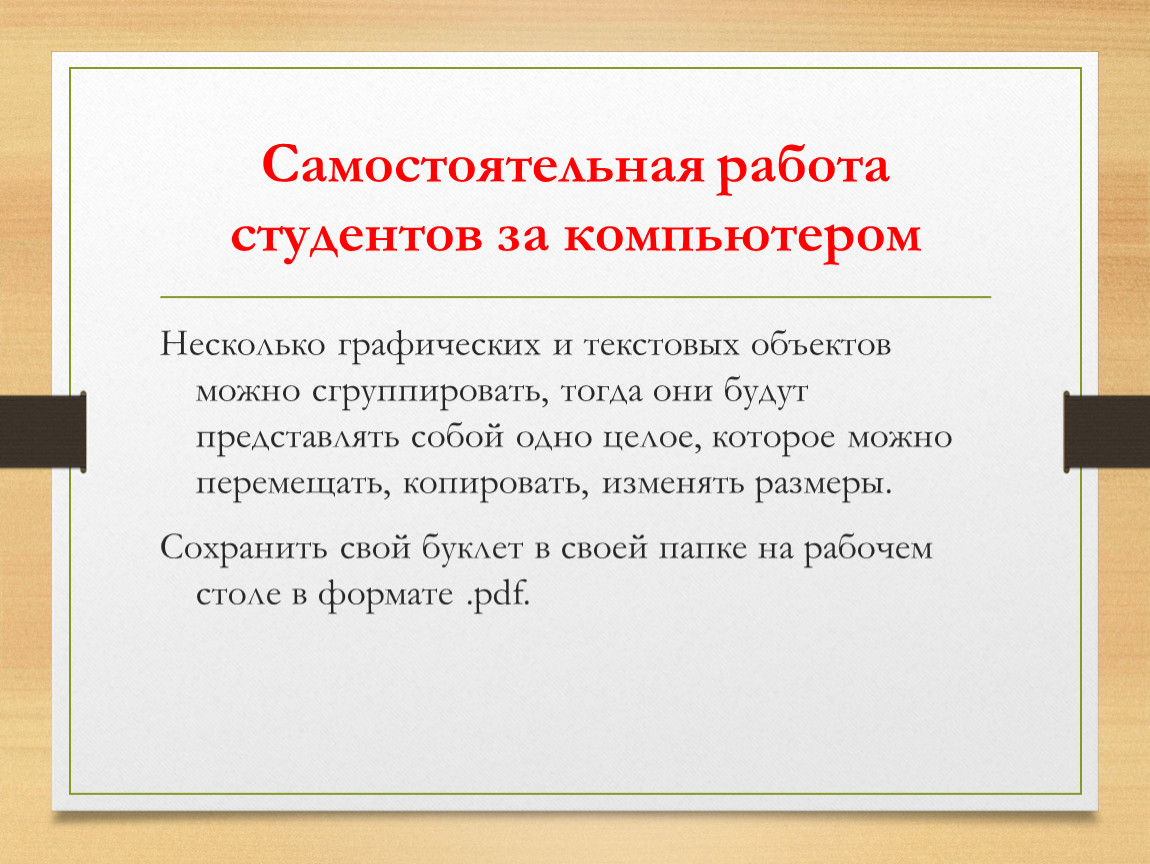 Самостоятельная работа студентов за компьютером

Несколько графических и текстовых объектов можно сгруппировать, тогда они будут представлять собой одно целое, которое можно перемещать, копировать, изменять размеры.

Сохранить свой буклет в своей папке на рабочем столе в формате .pdf.